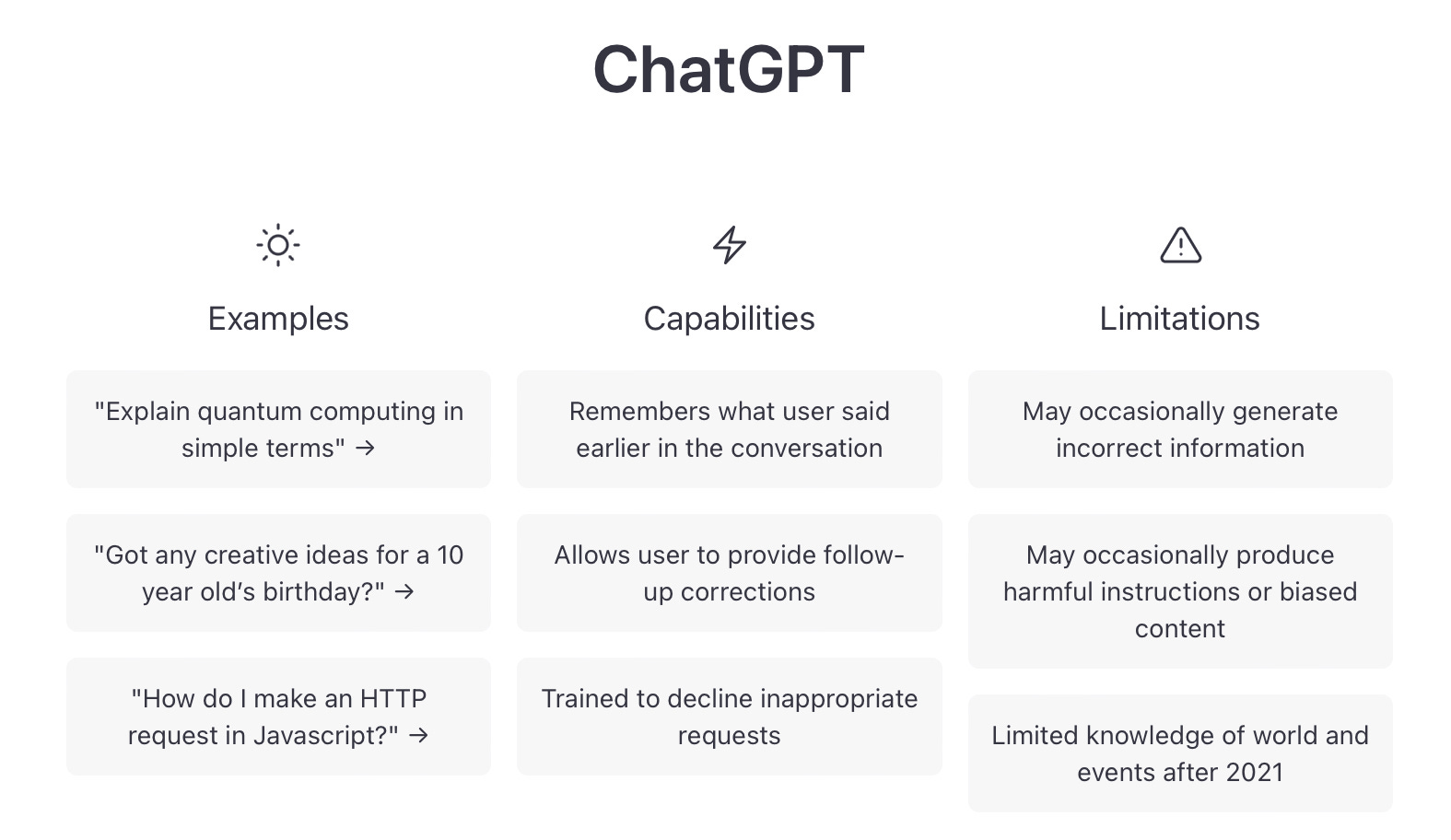 ChatGPT

Examples

"Explain quantum computing in simple terms" →

"Got any creative ideas for a 10 year old's birthday?" →

"How do I make an HTTP request in Javascript?" →

Capabilities

Remembers what user said earlier in the conversation

Allows user to provide follow-up corrections

Trained to decline inappropriate requests

Limitations

May occasionally generate incorrect information

May occasionally produce harmful instructions or biased content

Limited knowledge of world and events after 2021